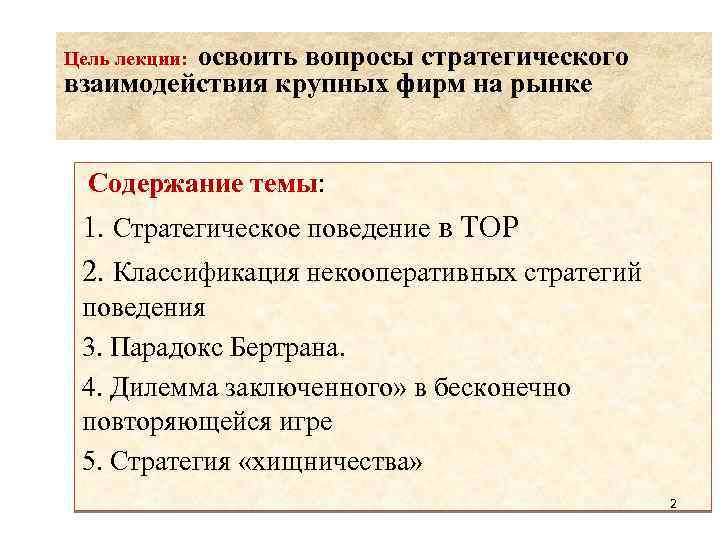 Цель лекции: освоить вопросы стратегического взаимодействия крупных фирм на рынке

Содержание темы:

1. Стратегическое поведение в ТОР

2. Классификация некооперативных стратегий поведения

3. Парадокс Бертрана.

4. Дилемма заключенного» в бесконечно повторяющейся игре

5. Стратегия «хищничества»

2